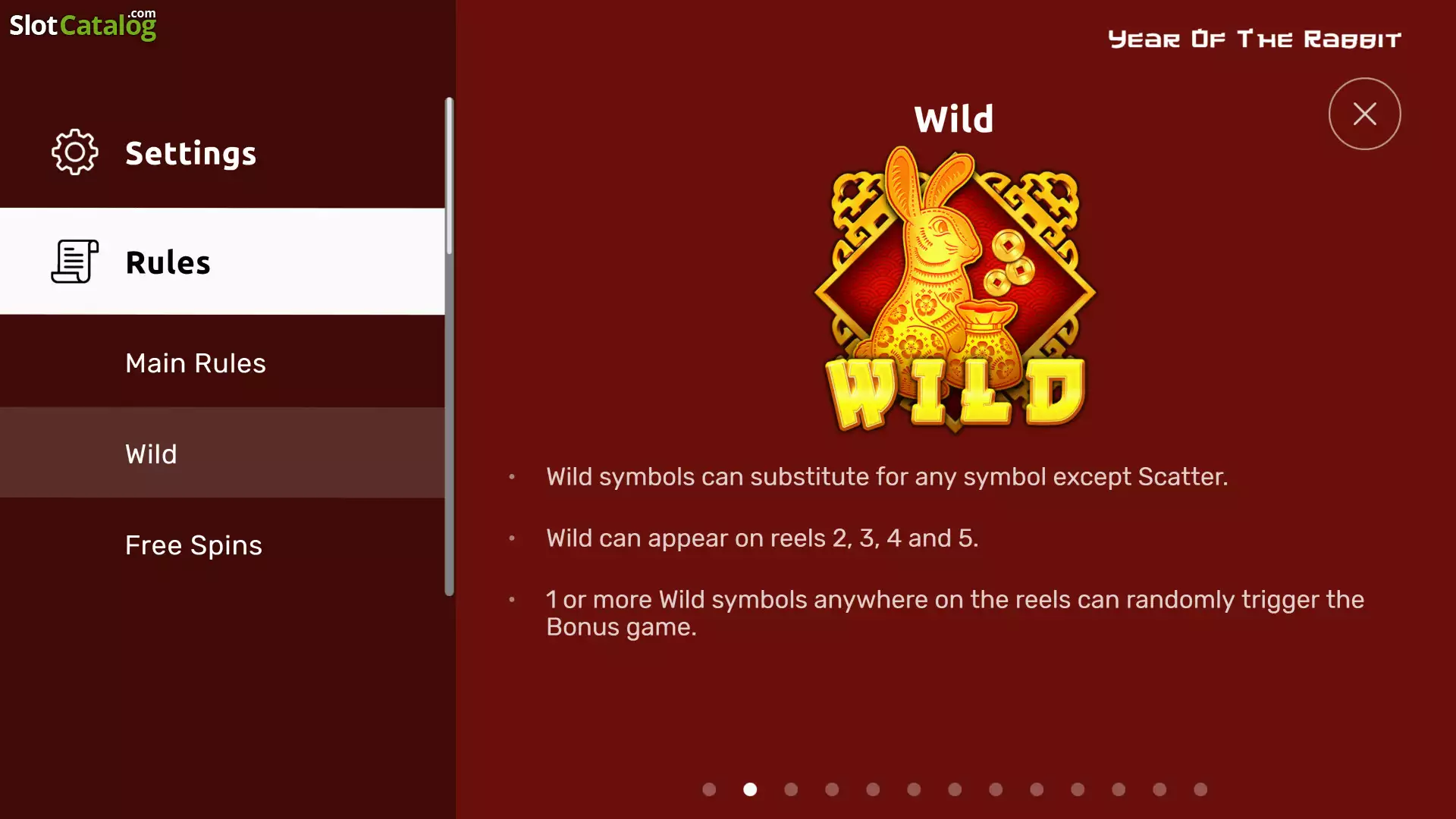 SlotCatalog.com

Settings

Rules

Main Rules

Wild

Free Spins

Year Of The Rabbit

Wild

WILD

• Wild symbols can substitute for any symbol except Scatter.

• Wild can appear on reels 2, 3, 4 and 5.

• 1 or more Wild symbols anywhere on the reels can randomly trigger the Bonus game.